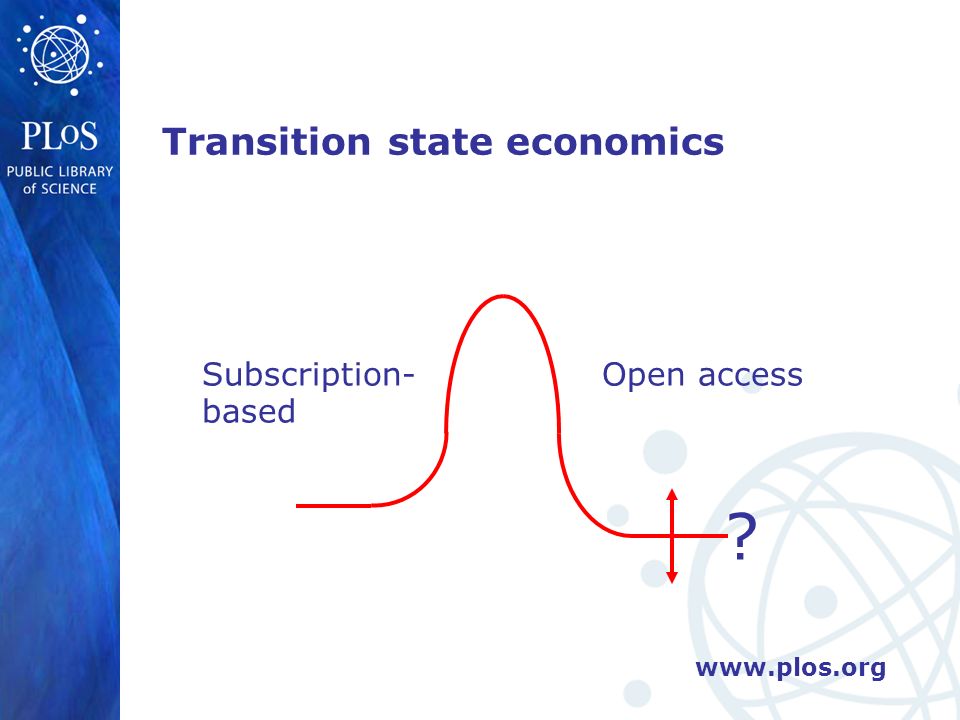 PLoS
PUBLIC LIBRARY of SCIENCE

Transition state economics

Subscription-based

Open access

?

www.plos.org